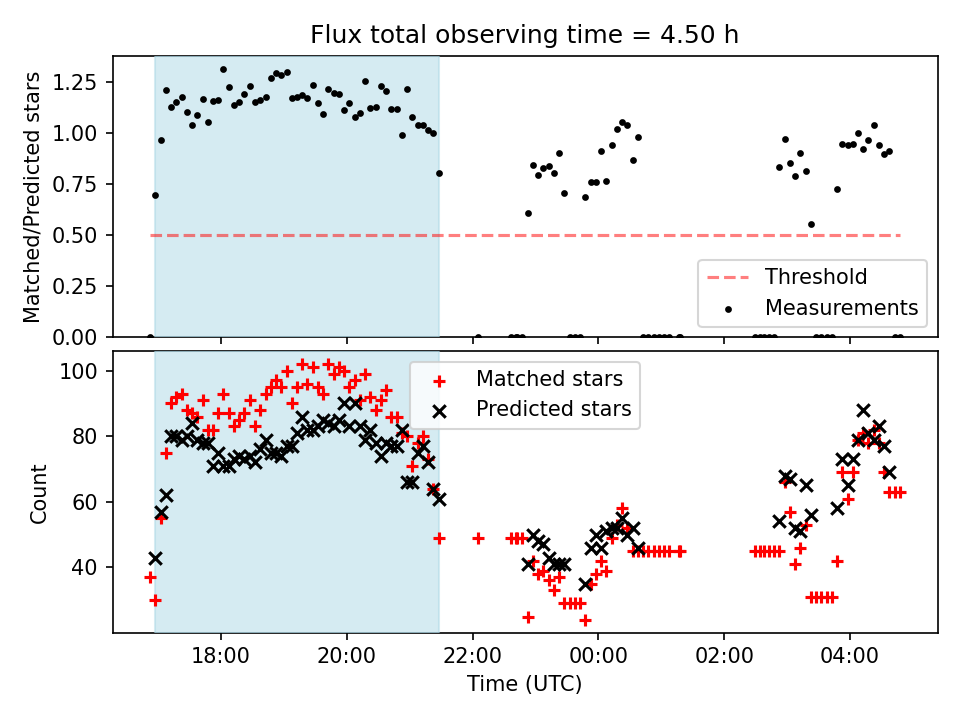 Flux total observing time = 4.50 h

Matched/Predicted stars

1.25
1.00
0.75
0.50
0.25
0.00

Threshold
Measurements

Count

100
80
60
40

Matched stars
Predicted stars

18:00
20:00
22:00
00:00
02:00
04:00

Time (UTC)